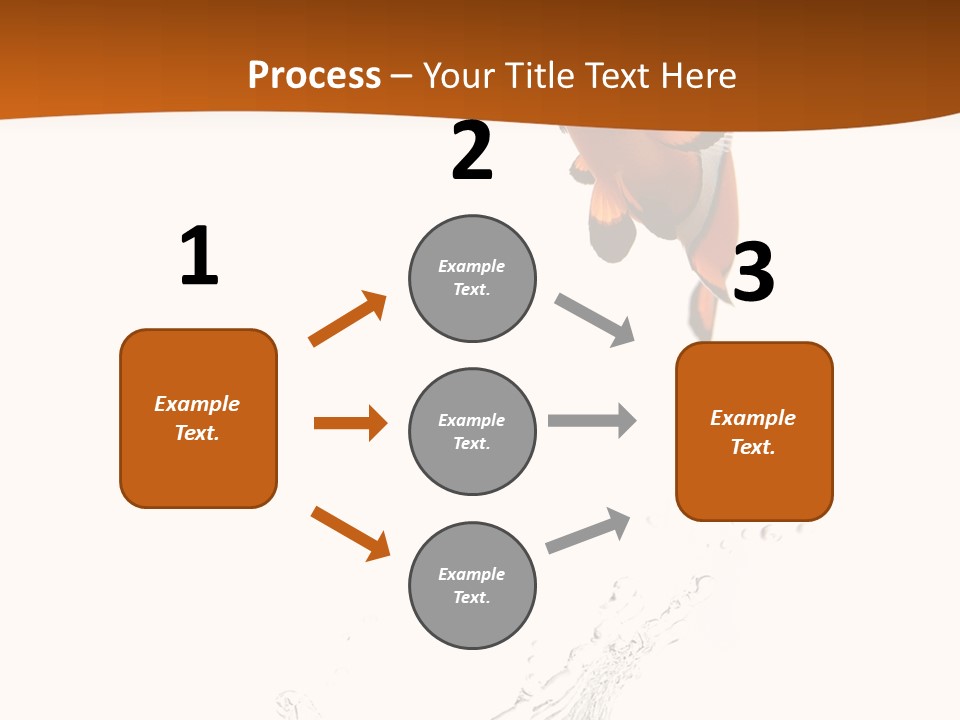 Process – Your Title Text Here

1

Example Text.

2

Example Text.

Example Text.

Example Text.

3

Example Text.